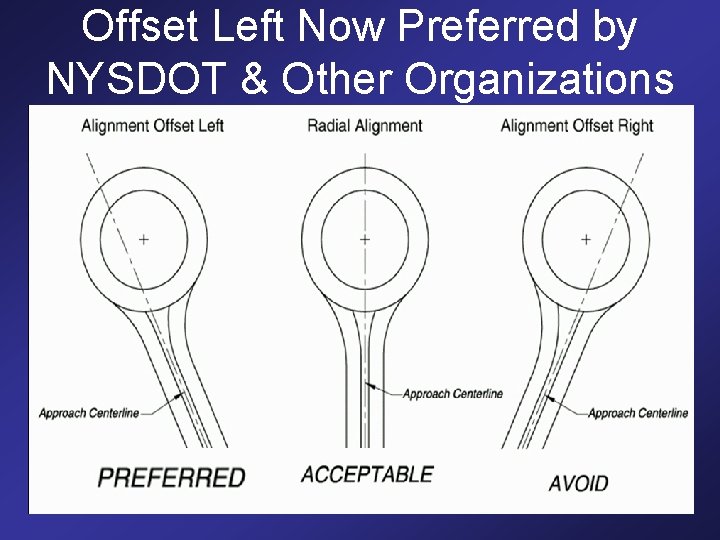 Offset Left Now Preferred by NYSDOT & Other Organizations

Alignment Offset Left

Approach Centerline

PREFERRED

Radial Alignment

Approach Centerline

ACCEPTABLE

Alignment Offset Right

Approach Centerline

AVOID